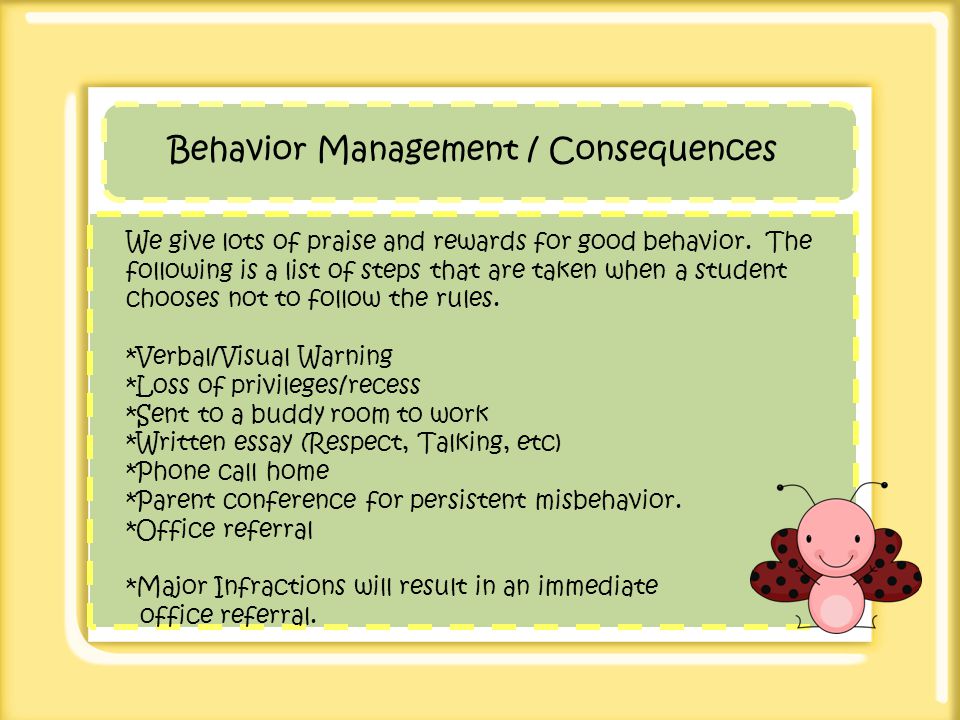 Behavior Management / Consequences

We give lots of praise and rewards for good behavior. The following is a list of steps that are taken when a student chooses not to follow the rules.

*Verbal/Visual Warning
*Loss of privileges/recess
*Sent to a buddy room to work
*Written essay (Respect, Talking, etc)
*Phone call home
*Parent conference for persistent misbehavior.
*Office referral

*Major Infractions will result in an immediate office referral.